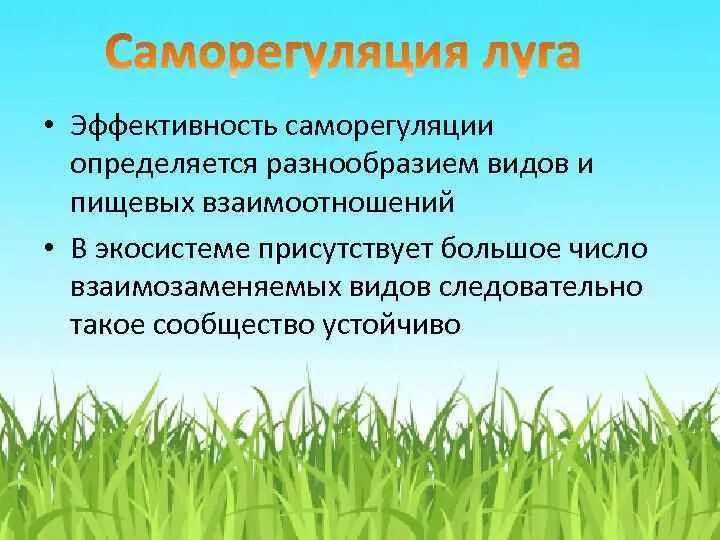 Саморегуляция луга

• Эффективность саморегуляции определяется разнообразием видов и пищевых взаимоотношений

• В экосистеме присутствует большое число взаимозаменяемых видов следовательно такое сообщество устойчиво